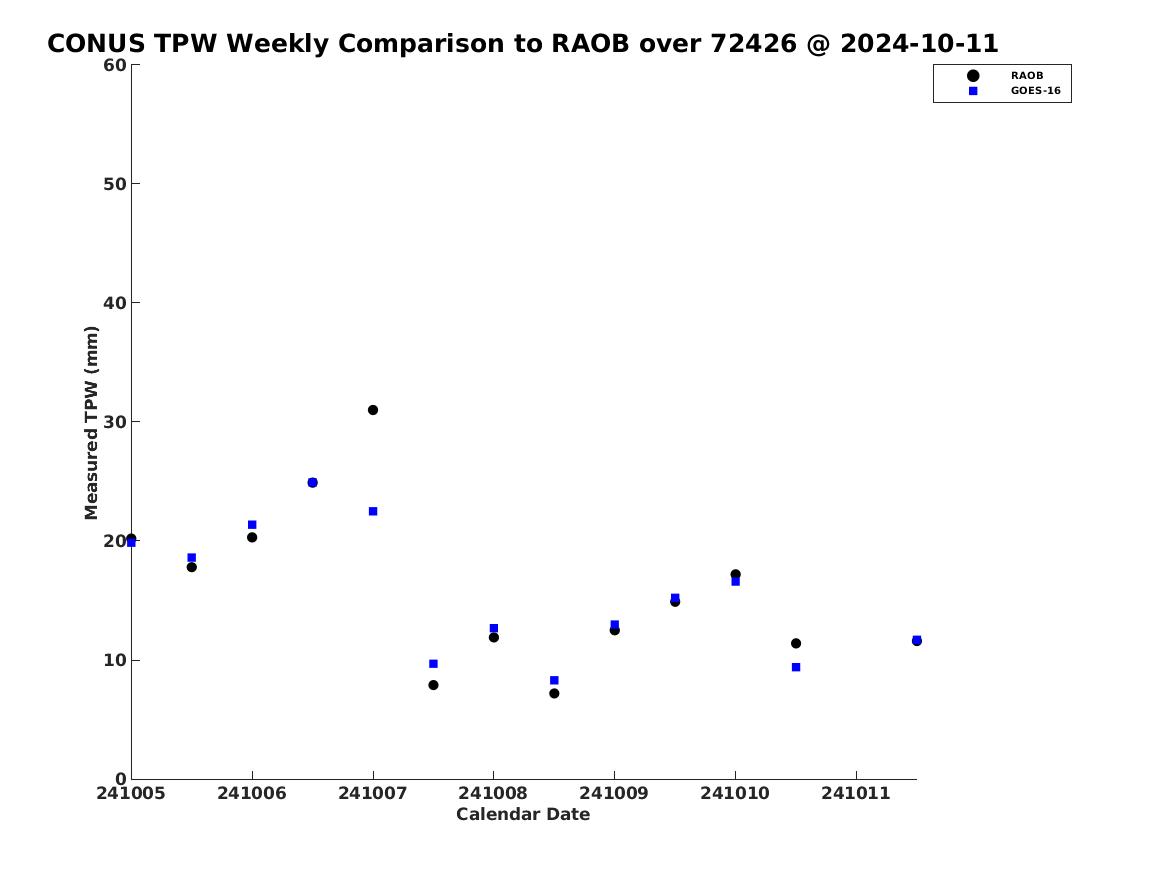 CONUS TPW Weekly Comparison to RAOB over 72426 @ 2024-10-11

RAOB
GOES-16

Measured TPW (mm)

60
50
40
30
20
10
0

241005 241006 241007 241008 241009 241010 241011

Calendar Date